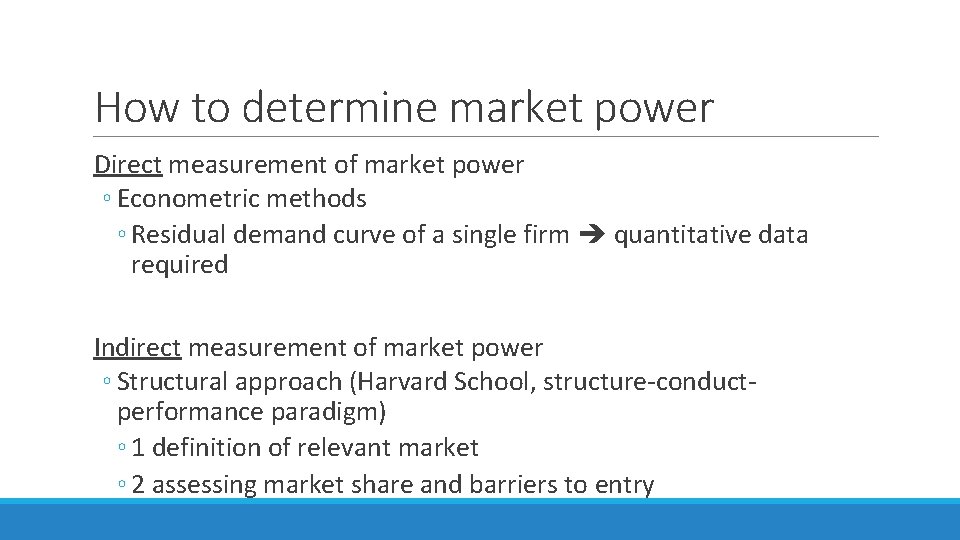 How to determine market power

Direct measurement of market power

◦ Econometric methods

◦ Residual demand curve of a single firm ➔ quantitative data required

Indirect measurement of market power

◦ Structural approach (Harvard School, structure-conduct-performance paradigm)

◦ 1 definition of relevant market

◦ 2 assessing market share and barriers to entry